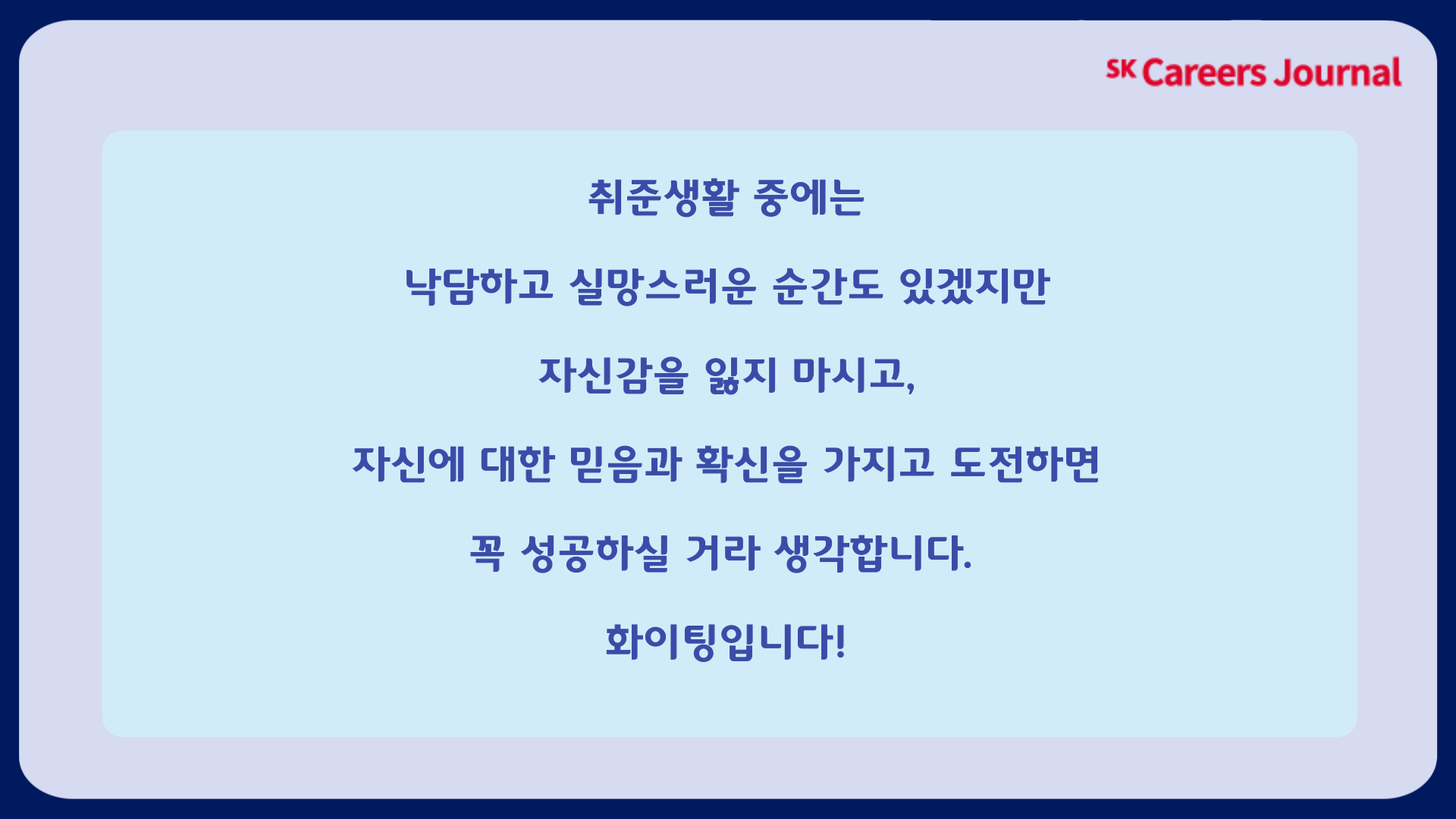 SK Careers Journal

취준생활 중에는

낙담하고 실망스러운 순간도 있겠지만

자신감을 잃지 마시고,

자신에 대한 믿음과 확신을 가지고 도전하면

꼭 성공하실 거라 생각합니다.

화이팅입니다!